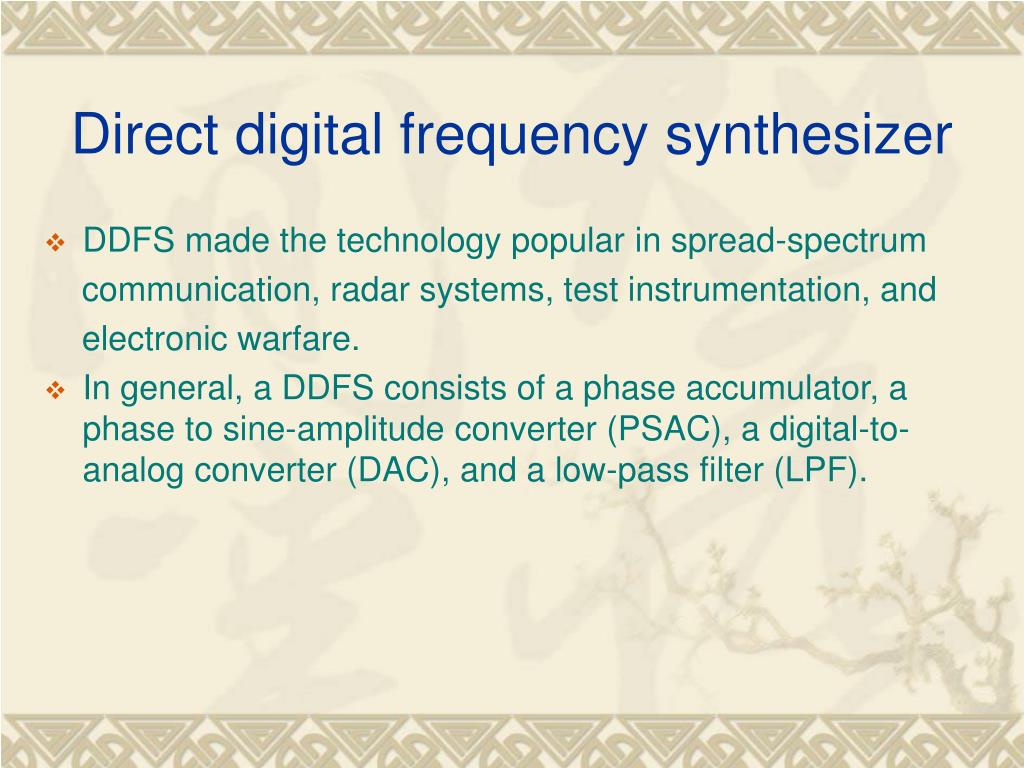 Direct digital frequency synthesizer

❖ DDFS made the technology popular in spread-spectrum communication, radar systems, test instrumentation, and electronic warfare.

❖ In general, a DDFS consists of a phase accumulator, a phase to sine-amplitude converter (PSAC), a digital-to-analog converter (DAC), and a low-pass filter (LPF).